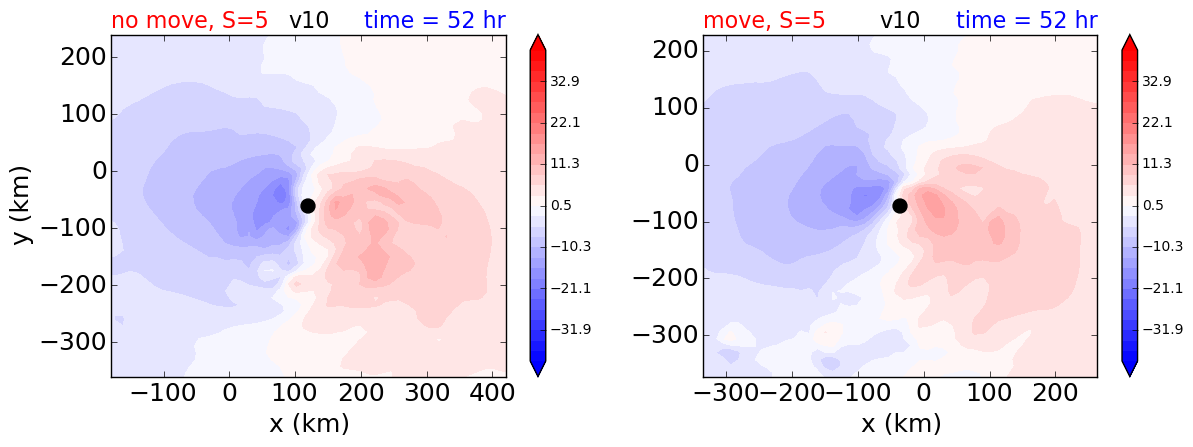 no move, S=5 v10 time = 52 hr

200
100
0
−100
−200
−300
y (km)
−100 0 100 200 300 400
x (km)

32.9
22.1
11.3
0.5
−10.3
−21.1
−31.9

move, S=5 v10 time = 52 hr

200
100
0
−100
−200
−300
−300 −200 −100 0 100 200
x (km)

32.9
22.1
11.3
0.5
−10.3
−21.1
−31.9